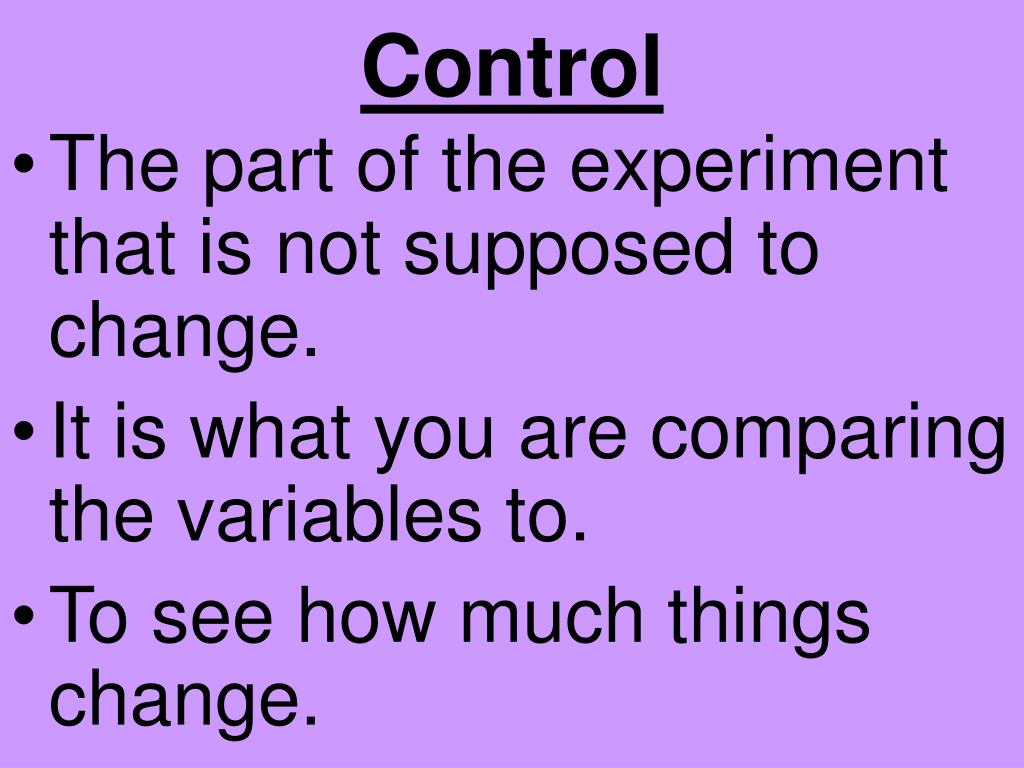 Control

• The part of the experiment that is not supposed to change.

• It is what you are comparing the variables to.

• To see how much things change.